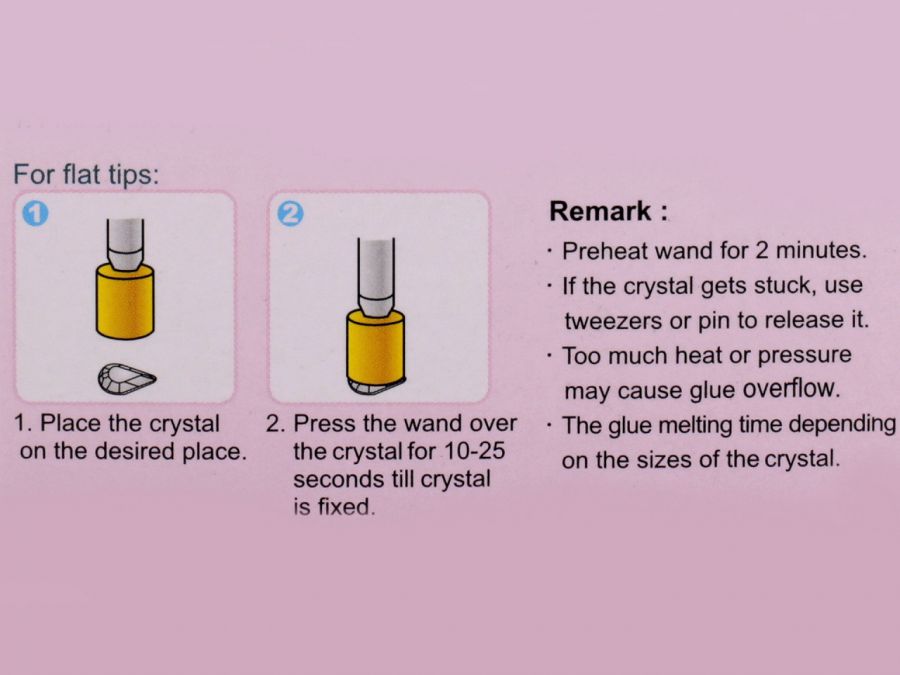 For flat tips:

1

2

1. Place the crystal on the desired place.

2. Press the wand over the crystal for 10-25 seconds till crystal is fixed.

Remark :

· Preheat wand for 2 minutes.

· If the crystal gets stuck, use tweezers or pin to release it.

· Too much heat or pressure may cause glue overflow.

· The glue melting time depending on the sizes of the crystal.